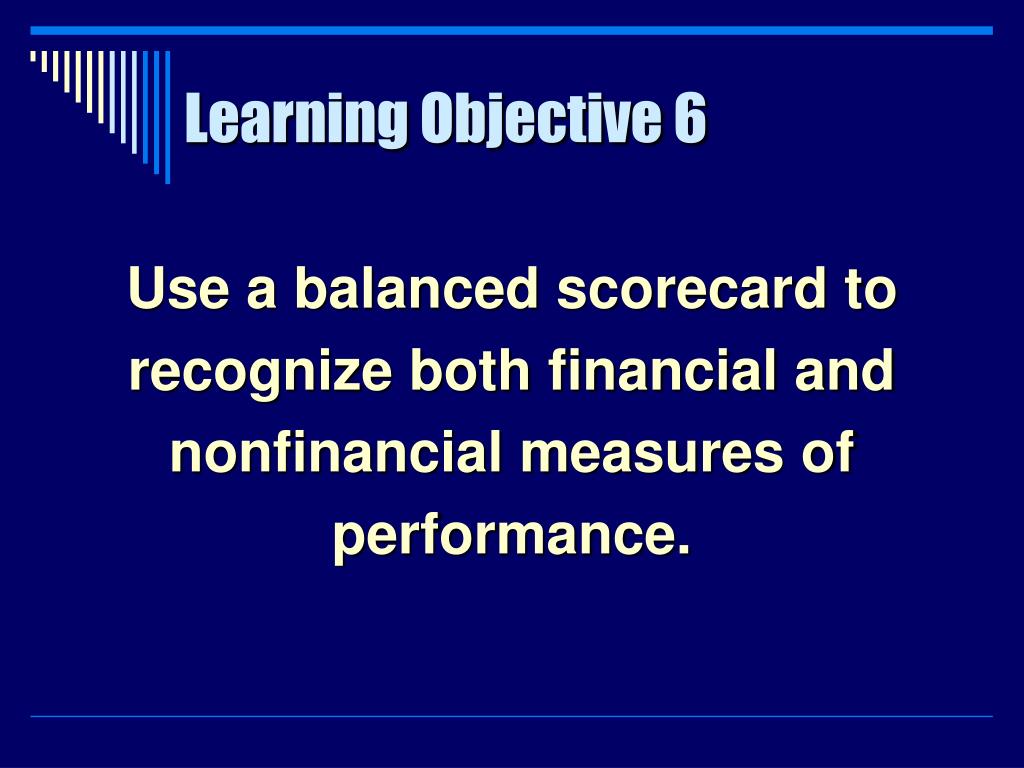 Learning Objective 6

Use a balanced scorecard to recognize both financial and nonfinancial measures of performance.